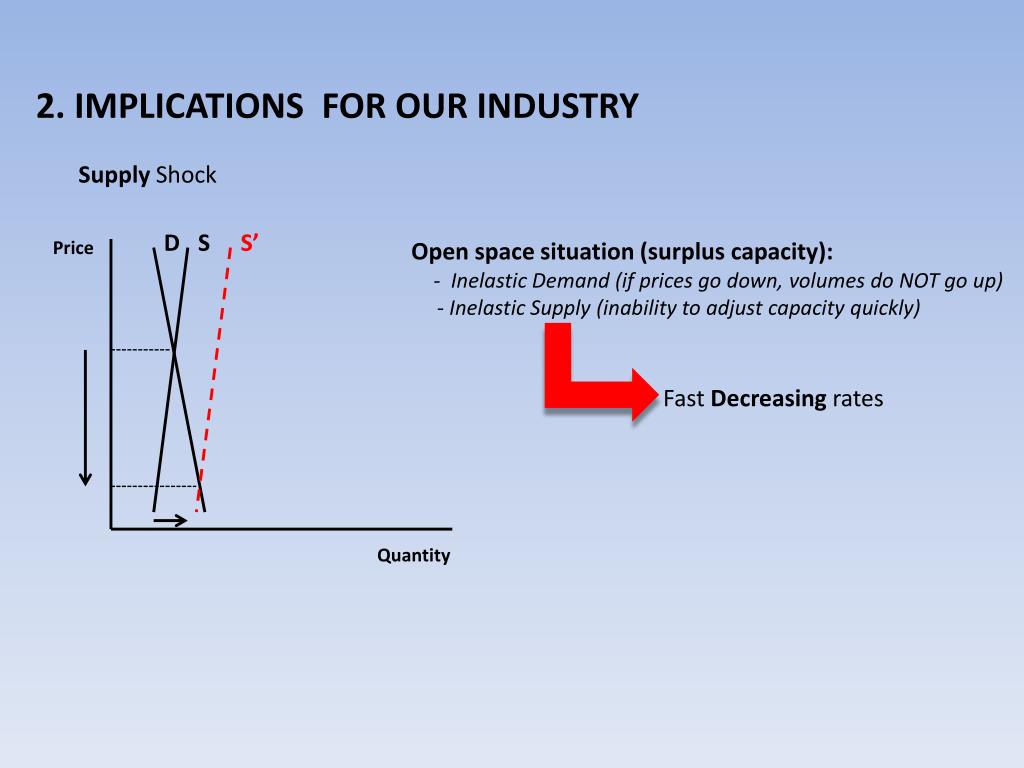 2. IMPLICATIONS FOR OUR INDUSTRY

Supply Shock

Price

D S S’

Quantity

Open space situation (surplus capacity):

- Inelastic Demand (if prices go down, volumes do NOT go up)

- Inelastic Supply (inability to adjust capacity quickly)

Fast Decreasing rates